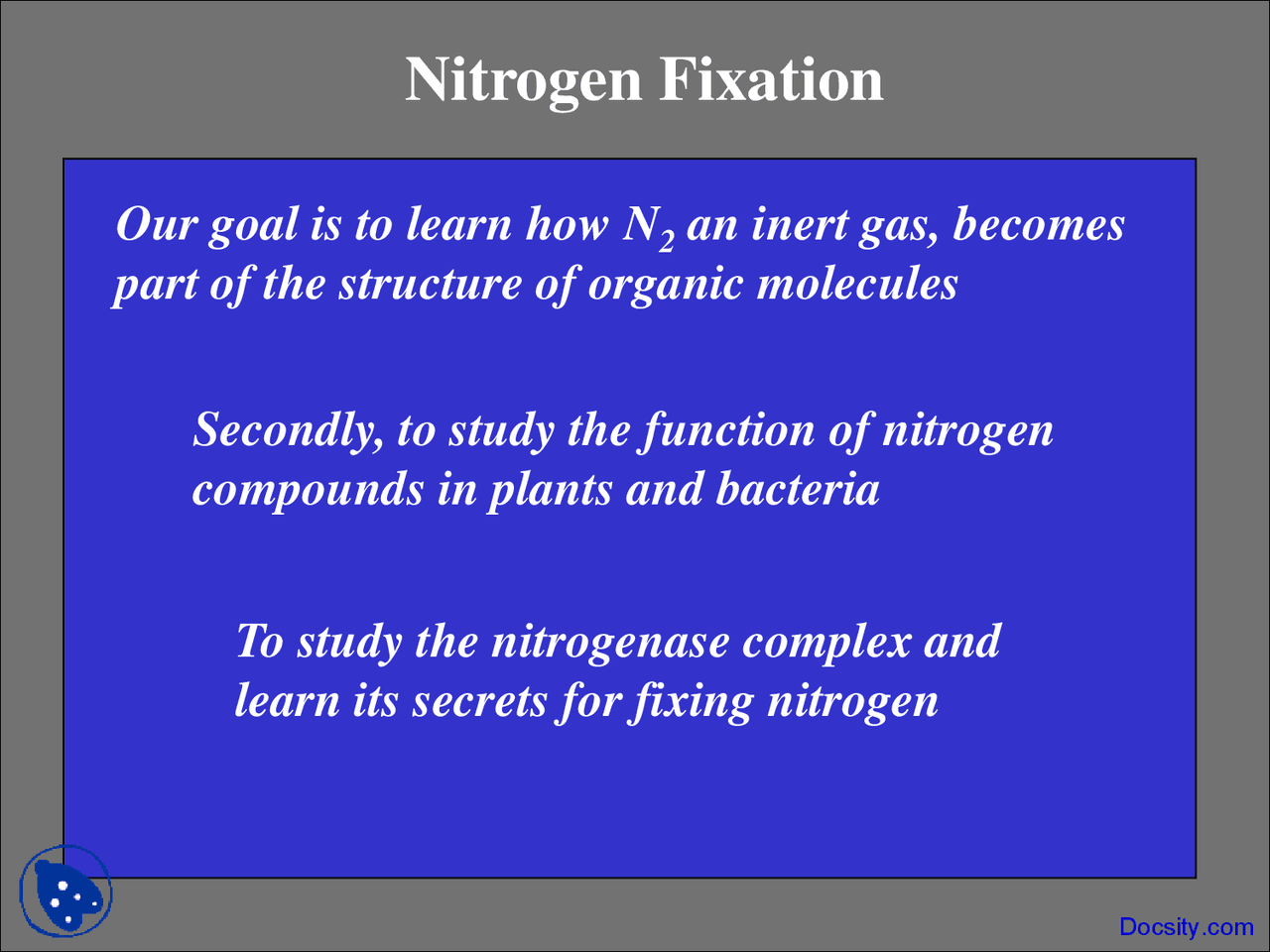 Nitrogen Fixation

Our goal is to learn how $N_2$ an inert gas, becomes part of the structure of organic molecules

Secondly, to study the function of nitrogen compounds in plants and bacteria

To study the nitrogenase complex and learn its secrets for fixing nitrogen

Docsity.com